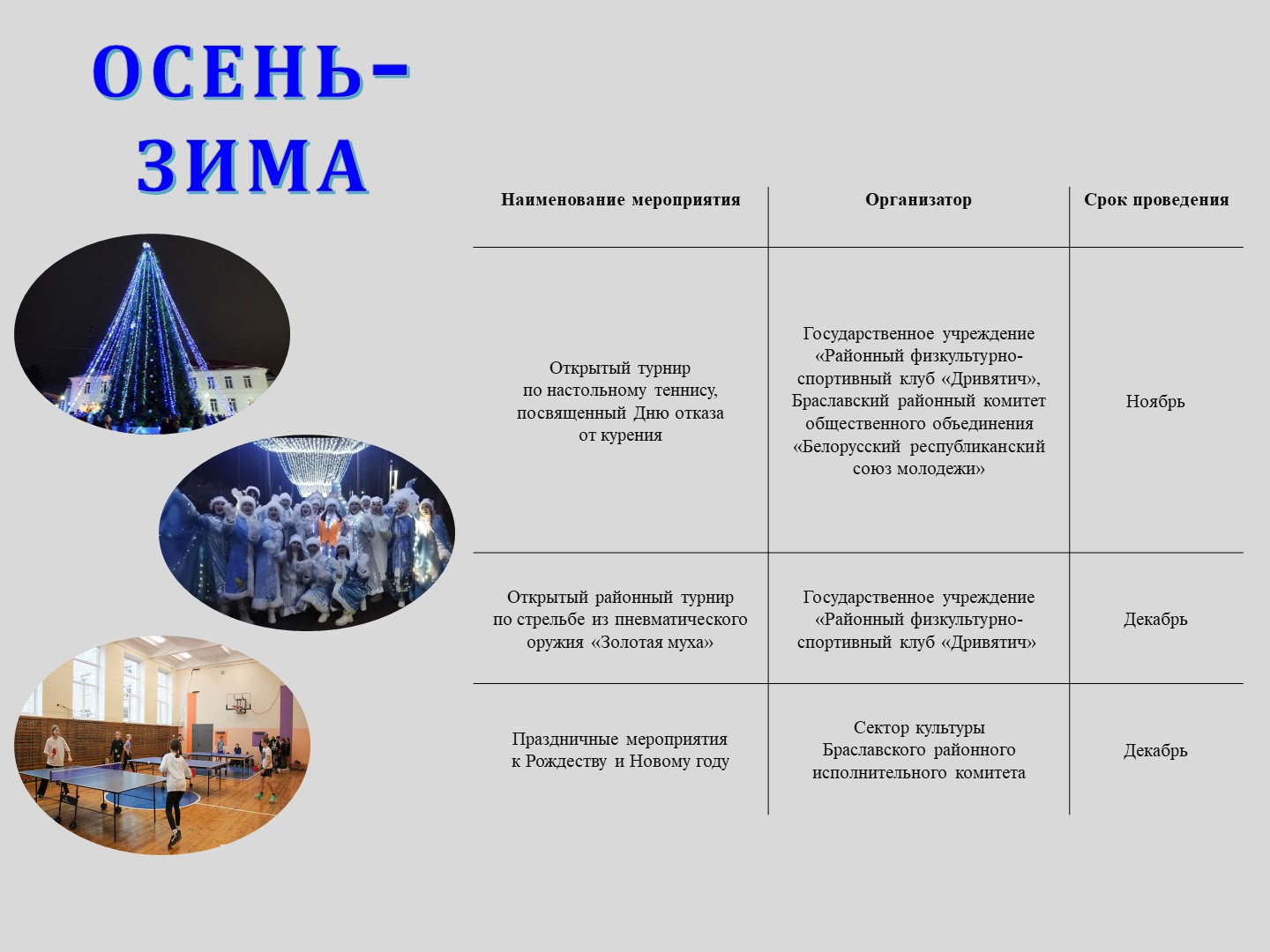 ОСЕНЬ-ЗИМА

| Наименование мероприятия | Организатор | Срок проведения |
|---|---|---|
| Открытый турнир по настольному теннису, посвященный Дню отказа от курения | Государственное учреждение «Районный физкультурно-спортивный клуб «Дривятич», Браславский районный комитет общественного объединения «Белорусский республиканский союз молодежи» | Ноябрь |
| Открытый районный турнир по стрельбе из пневматического оружия «Золотая муха» | Государственное учреждение «Районный физкультурно-спортивный клуб «Дривятич» | Декабрь |
| Праздничные мероприятия к Рождеству и Новому году | Сектор культуры Браславского районного исполнительного комитета | Декабрь |